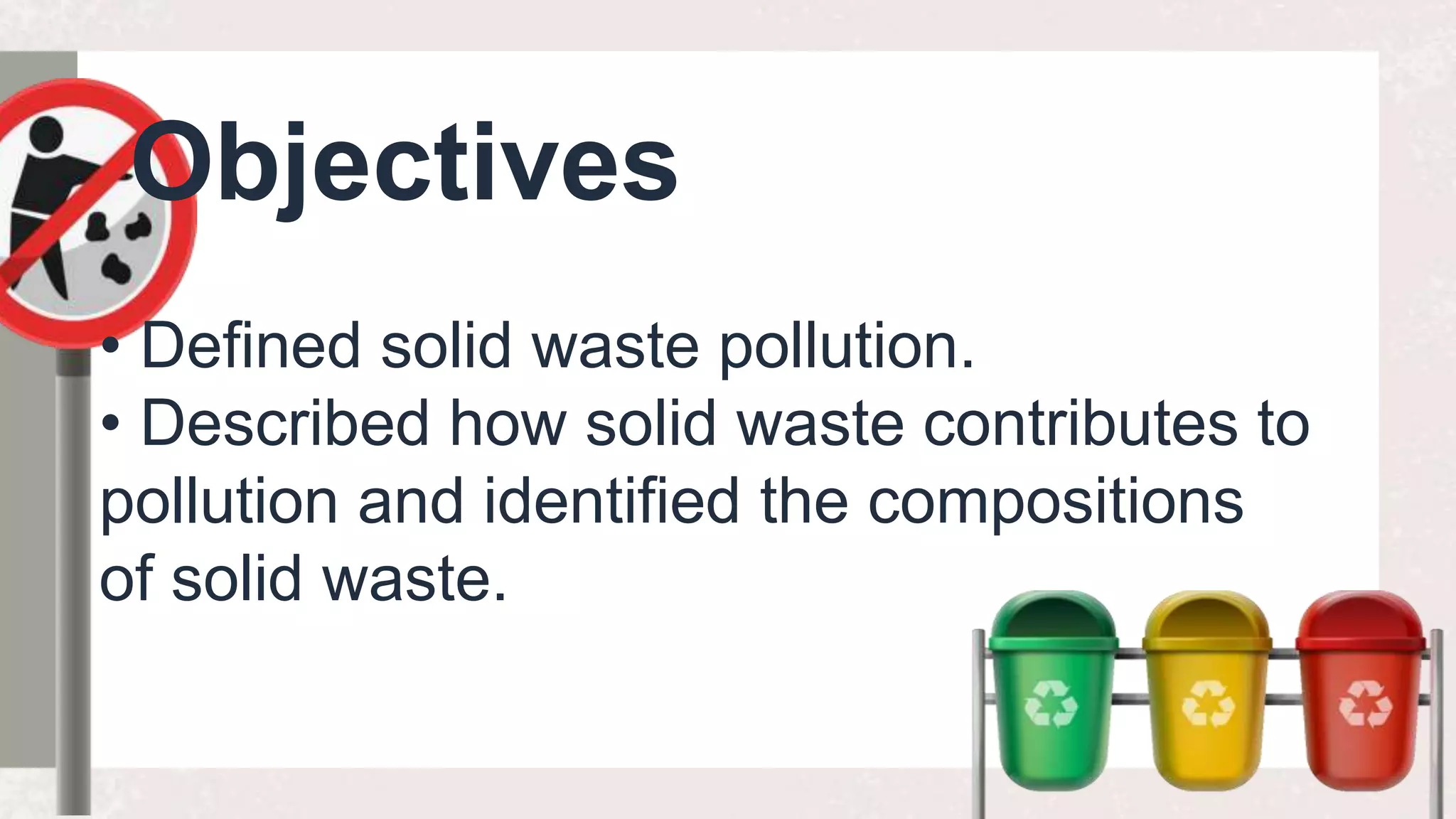 Objectives

• Defined solid waste pollution.
• Described how solid waste contributes to pollution and identified the compositions of solid waste.